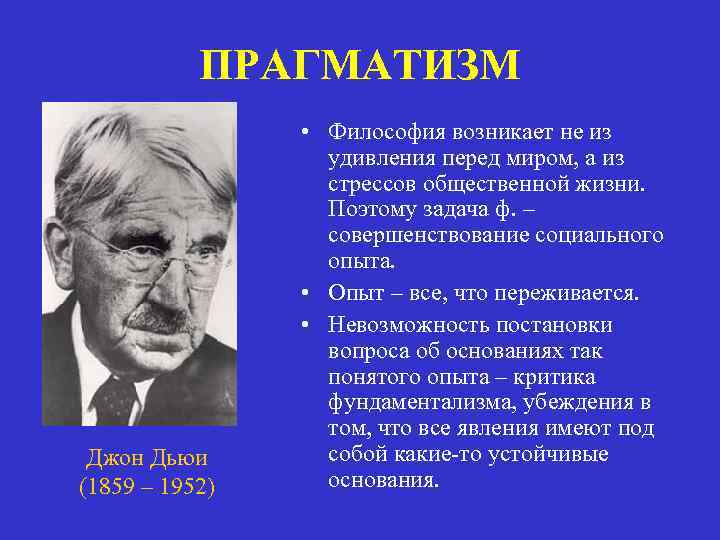 ПРАГМАТИЗМ

Джон Дьюи
(1859 – 1952)

• Философия возникает не из удивления перед миром, а из стрессов общественной жизни. Поэтому задача ф. – совершенствование социального опыта.

• Опыт – все, что переживается.

• Невозможность постановки вопроса об основаниях так понятого опыта – критика фундаментализма, убеждения в том, что все явления имеют под собой какие-то устойчивые основания.